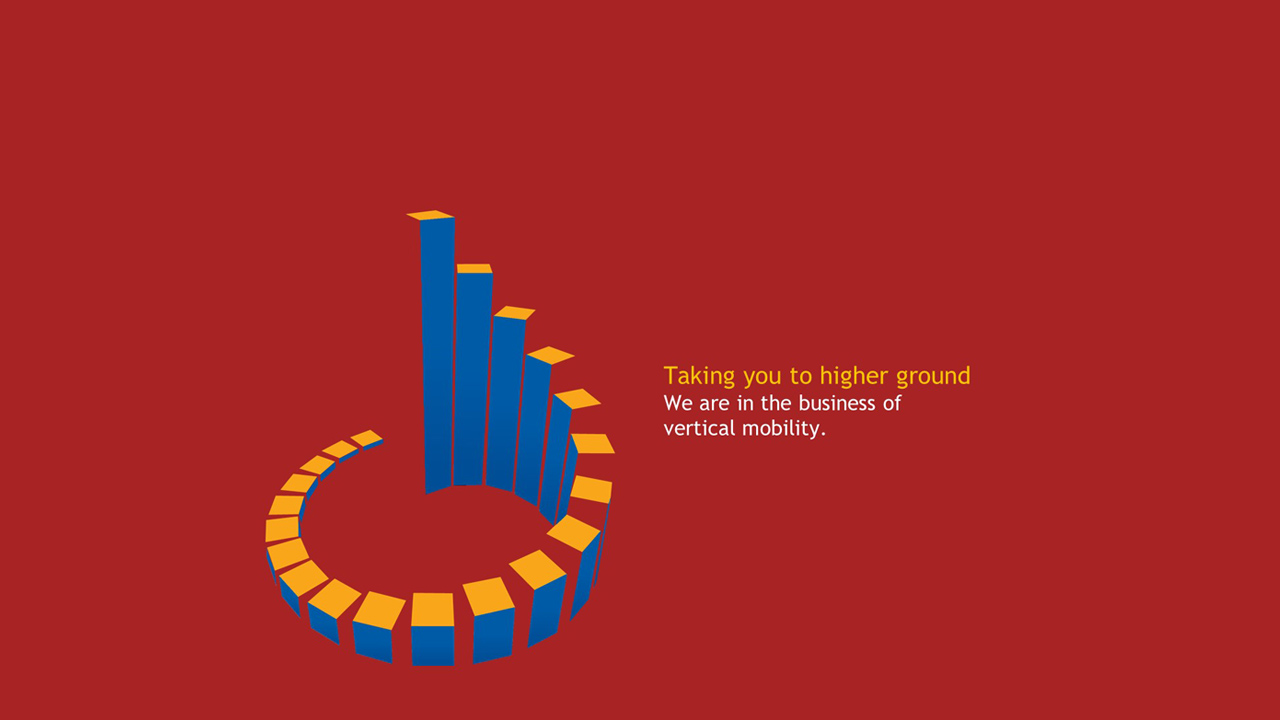 Taking you to higher ground
We are in the business of vertical mobility.